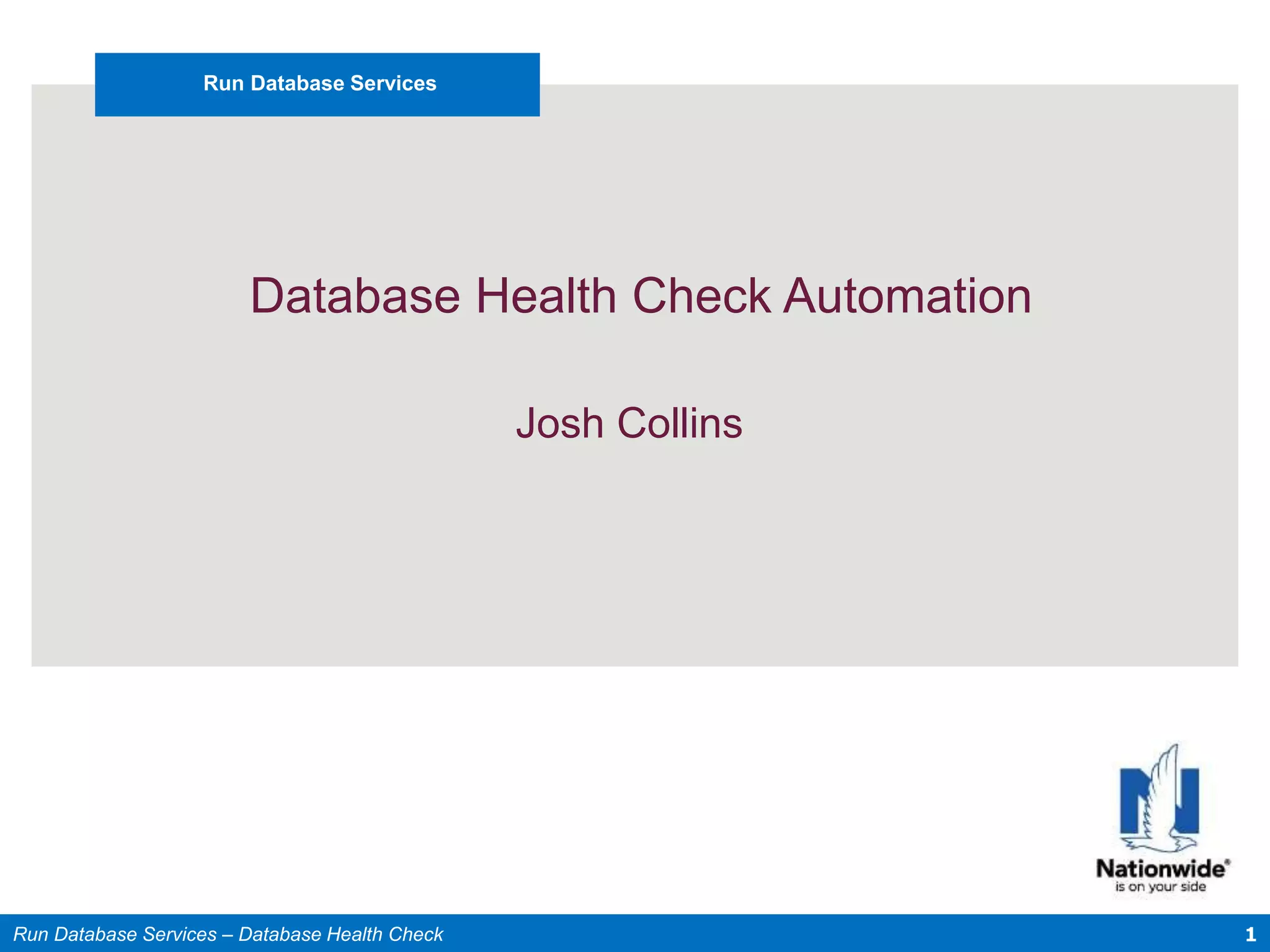 Run Database Services

Database Health Check Automation

Josh Collins

Nationwide®
is on your side

Run Database Services – Database Health Check

1